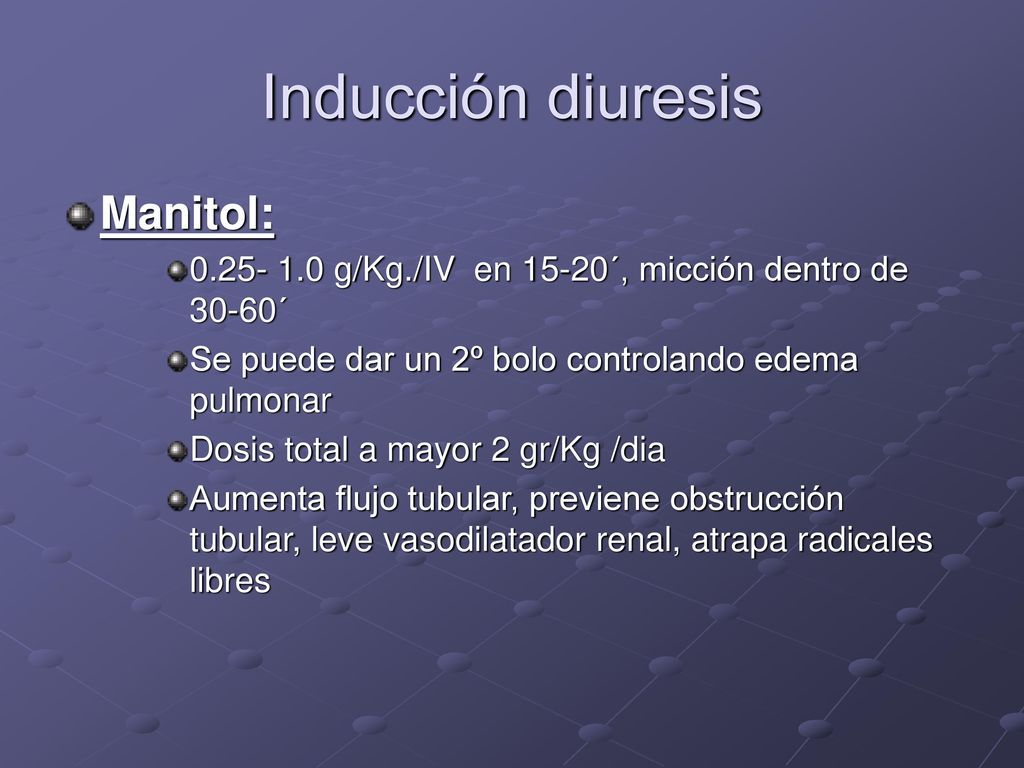 Inducción diuresis

Manitol:

0.25- 1.0 g/Kg./IV en 15-20´, micción dentro de 30-60´

Se puede dar un 2º bolo controlando edema pulmonar

Dosis total a mayor 2 gr/Kg /dia

Aumenta flujo tubular, previene obstrucción tubular, leve vasodilatador renal, atrapa radicales libres